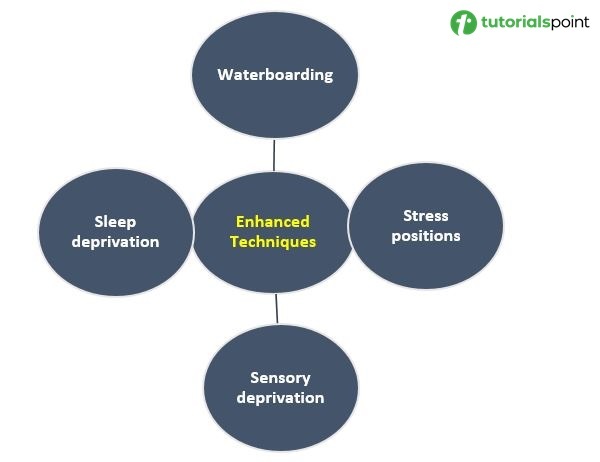 tutorialspoint

Waterboarding

Sleep deprivation

Enhanced Techniques

Stress positions

Sensory deprivation